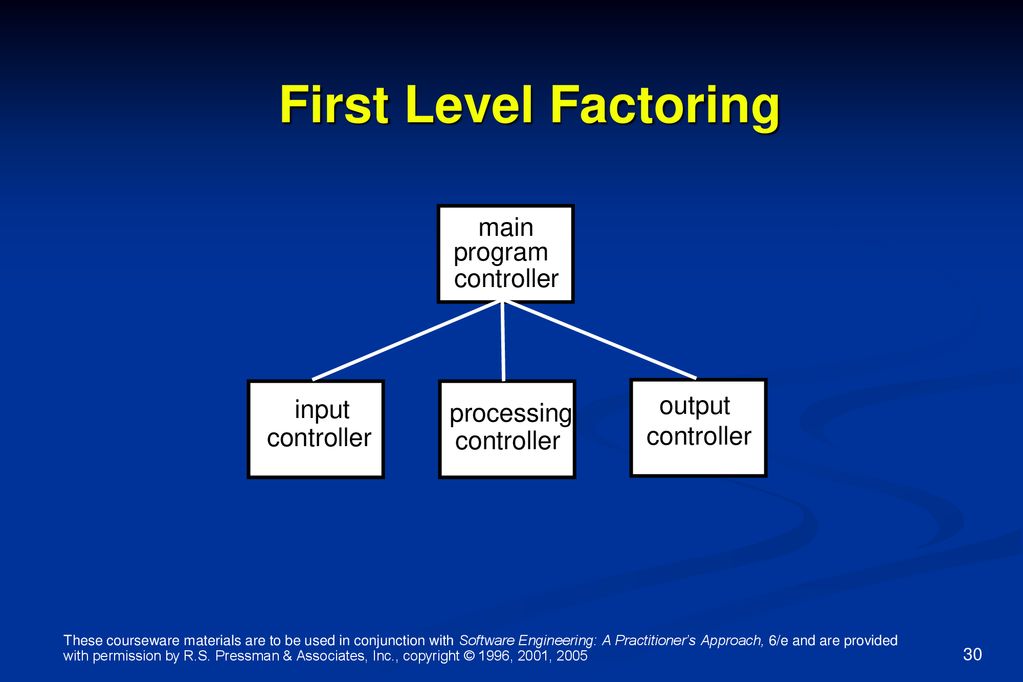 First Level Factoring

main program controller

input controller

processing controller

output controller

These courseware materials are to be used in conjunction with Software Engineering: A Practitioner's Approach, 6/e and are provided with permission by R.S. Pressman & Associates, Inc., copyright © 1996, 2001, 2005

30